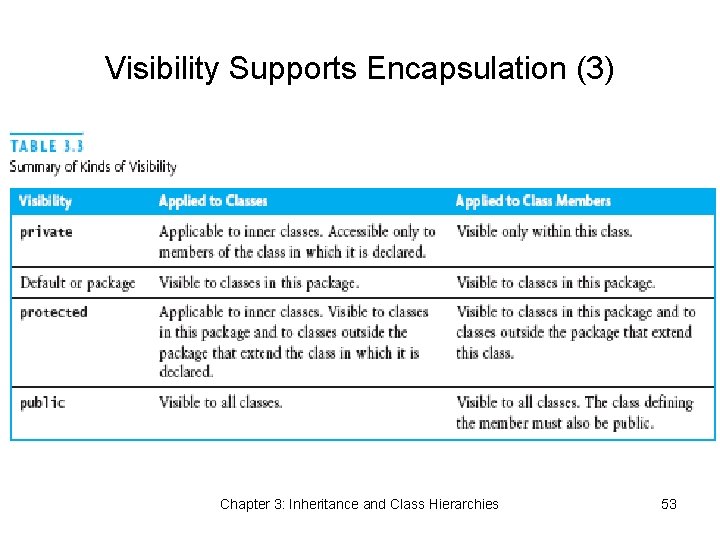 Visibility Supports Encapsulation (3)

TABLE 3.3
Summary of Kinds of Visibility

| Visibility | Applied to Classes | Applied to Class Members |
|---|---|---|
| private | Applicable to inner classes. Accessible only to members of the class in which it is declared. | Visible only within this class. |
| Default or package | Visible to classes in this package. | Visible to classes in this package. |
| protected | Applicable to inner classes. Visible to classes in this package and to classes outside the package that extend the class in which it is declared. | Visible to classes in this package and to classes outside the package that extend this class. |
| public | Visible to all classes. | Visible to all classes. The class defining the member must also be public. |

Chapter 3: Inheritance and Class Hierarchies

53